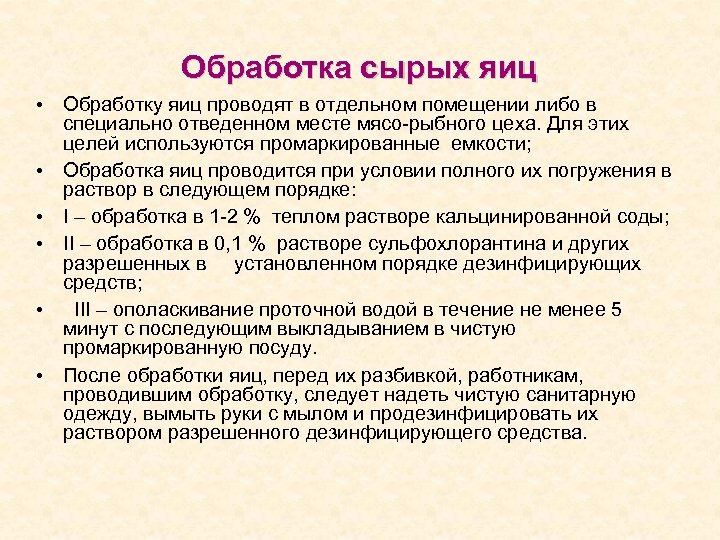 Обработка сырых яиц

• Обработку яиц проводят в отдельном помещении либо в специально отведенном месте мясо-рыбного цеха. Для этих целей используются промаркированные емкости;

• Обработка яиц проводится при условии полного их погружения в раствор в следующем порядке:

• I – обработка в 1-2 % теплом растворе кальцинированной соды;

• II – обработка в 0,1 % растворе сульфохлорантина и других разрешенных в установленном порядке дезинфицирующих средств;

• III – ополаскивание проточной водой в течение не менее 5 минут с последующим выкладыванием в чистую промаркированную посуду.

• После обработки яиц, перед их разбивкой, работникам, проводившим обработку, следует надеть чистую санитарную одежду, вымыть руки с мылом и продезинфицировать их раствором разрешенного дезинфицирующего средства.